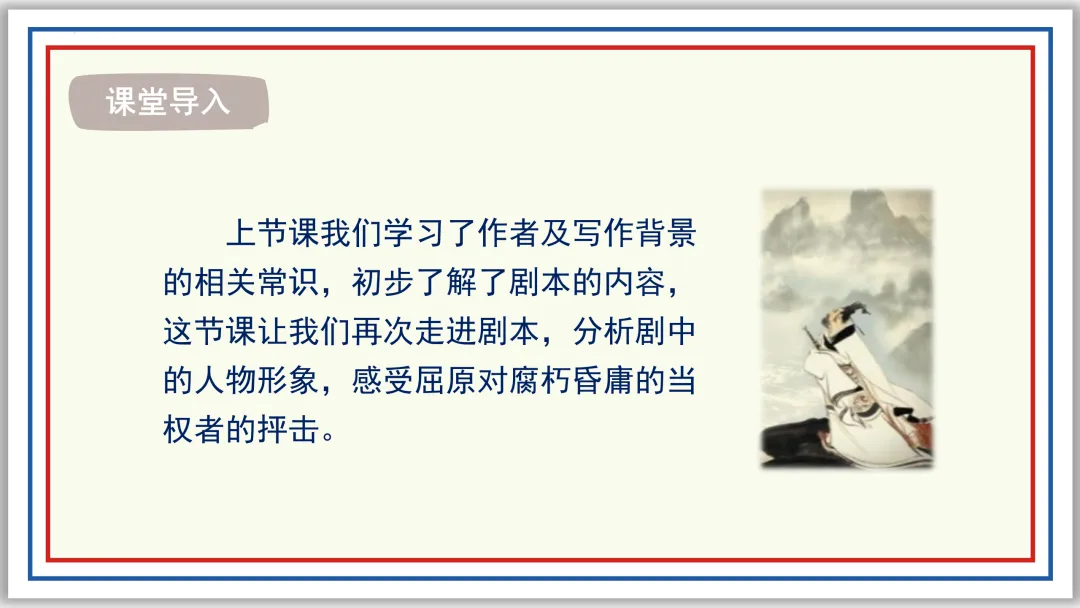 课堂导入

上节课我们学习了作者及写作背景的相关常识，初步了解了剧本的内容，这节课让我们再次走进剧本，分析剧中的人物形象，感受屈原对腐朽昏庸的当权者的抨击。